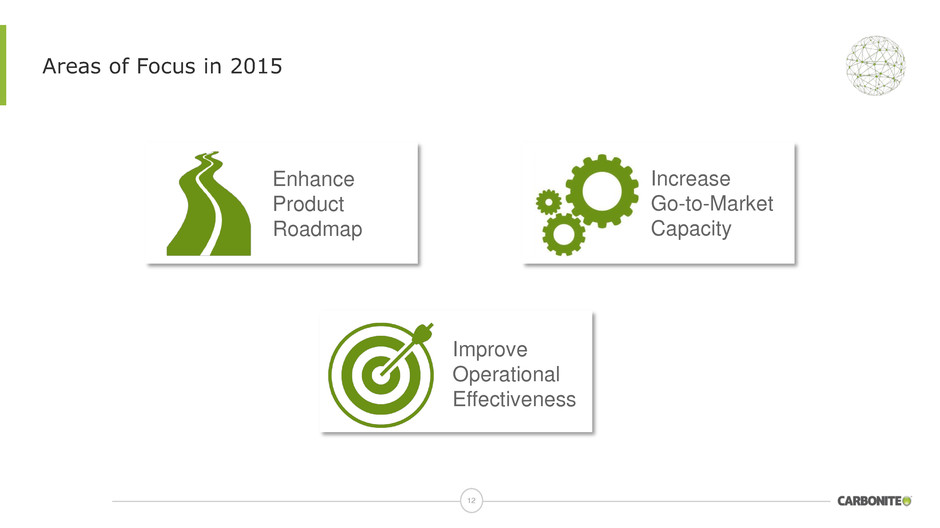 Areas of Focus in 2015

Enhance Product Roadmap

Increase Go-to-Market Capacity

Improve Operational Effectiveness

12

CARBONITE